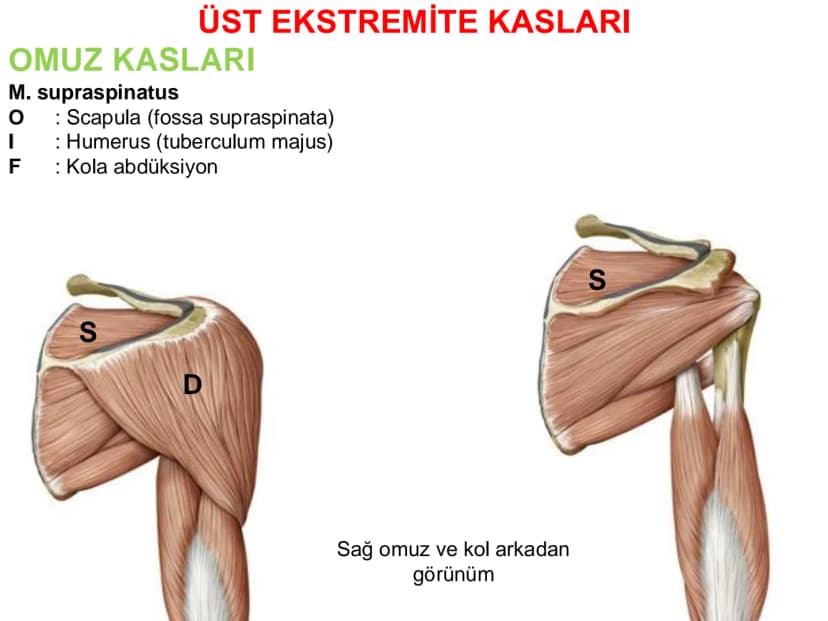 ÜST EKSTREMİTE KASLARI

OMUZ KASLARI

M. supraspinatus
O : Scapula (fossa supraspinata)
I : Humerus (tuberculum majus)
F : Kola abdüksiyon

S

D

S

Sağ omuz ve kol arkadan görünüm